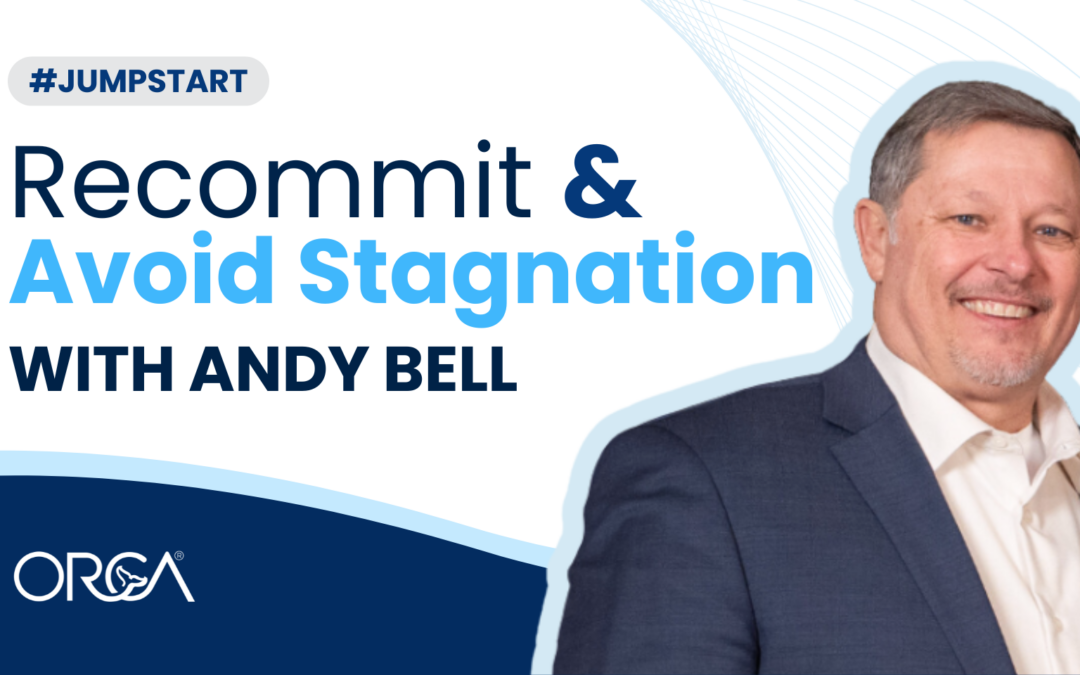 #JUMPSTART

Recommit & Avoid Stagnation

WITH ANDY BELL

ORCA®